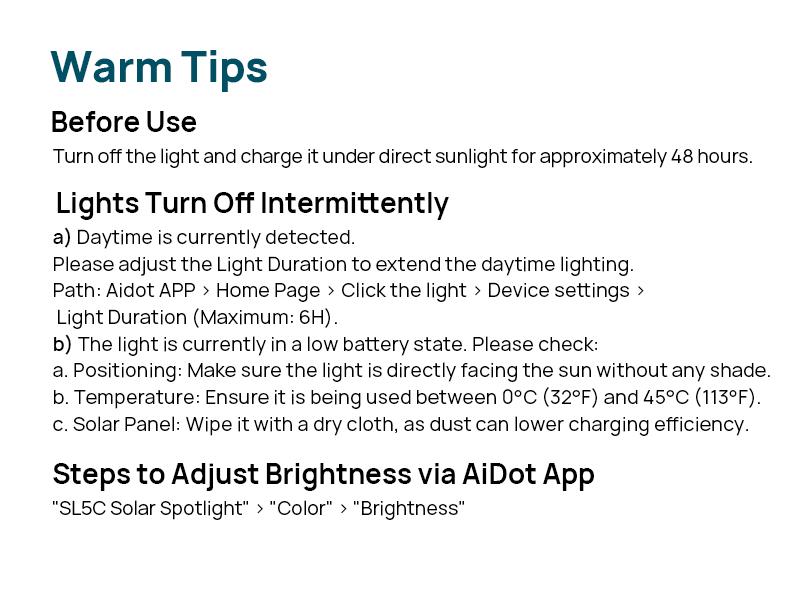 Warm Tips

Before Use

Turn off the light and charge it under direct sunlight for approximately 48 hours.

Lights Turn Off Intermittently

a) Daytime is currently detected.
Please adjust the Light Duration to extend the daytime lighting.
Path: Aidot APP > Home Page > Click the light > Device settings > Light Duration (Maximum: 6H).
b) The light is currently in a low battery state. Please check:
a. Positioning: Make sure the light is directly facing the sun without any shade.
b. Temperature: Ensure it is being used between 0°C (32°F) and 45°C (113°F).
c. Solar Panel: Wipe it with a dry cloth, as dust can lower charging efficiency.

Steps to Adjust Brightness via AiDot App

"SL5C Solar Spotlight" > "Color" > "Brightness"